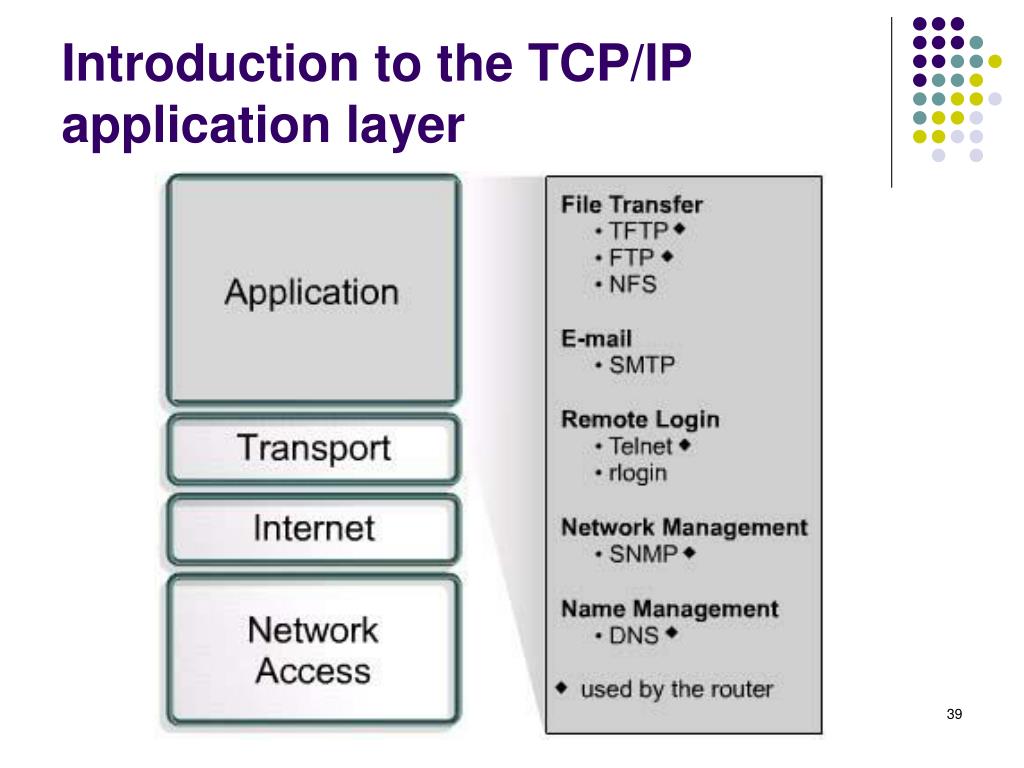 Introduction to the TCP/IP application layer

Application

Transport

Internet

Network Access

File Transfer
• TFTP ◆
• FTP ◆
• NFS

E-mail
• SMTP

Remote Login
• Telnet ◆
• rlogin

Network Management
• SNMP ◆

Name Management
• DNS ◆

◆ used by the router

39